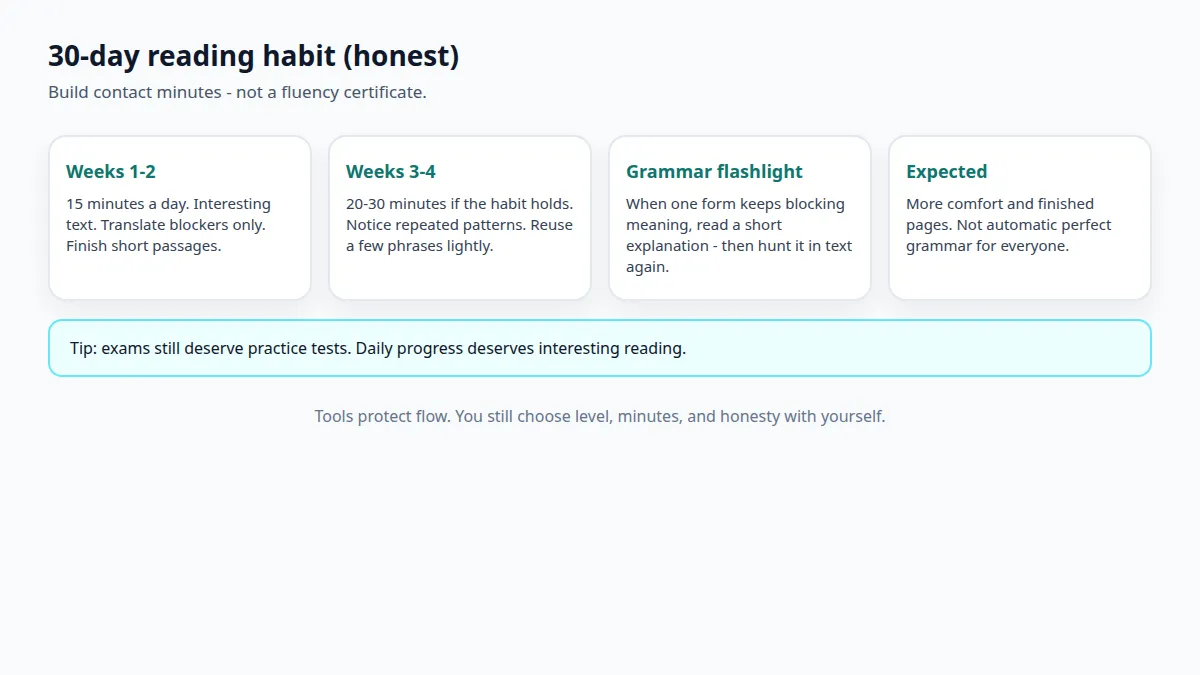 30-day reading habit (honest)

Build contact minutes - not a fluency certificate.

Weeks 1-2

15 minutes a day. Interesting text. Translate blockers only. Finish short passages.

Weeks 3-4

20-30 minutes if the habit holds. Notice repeated patterns. Reuse a few phrases lightly.

Grammar flashlight

When one form keeps blocking meaning, read a short explanation - then hunt it in text again.

Expected

More comfort and finished pages. Not automatic perfect grammar for everyone.

Tip: exams still deserve practice tests. Daily progress deserves interesting reading.

Tools protect flow. You still choose level, minutes, and honesty with yourself.